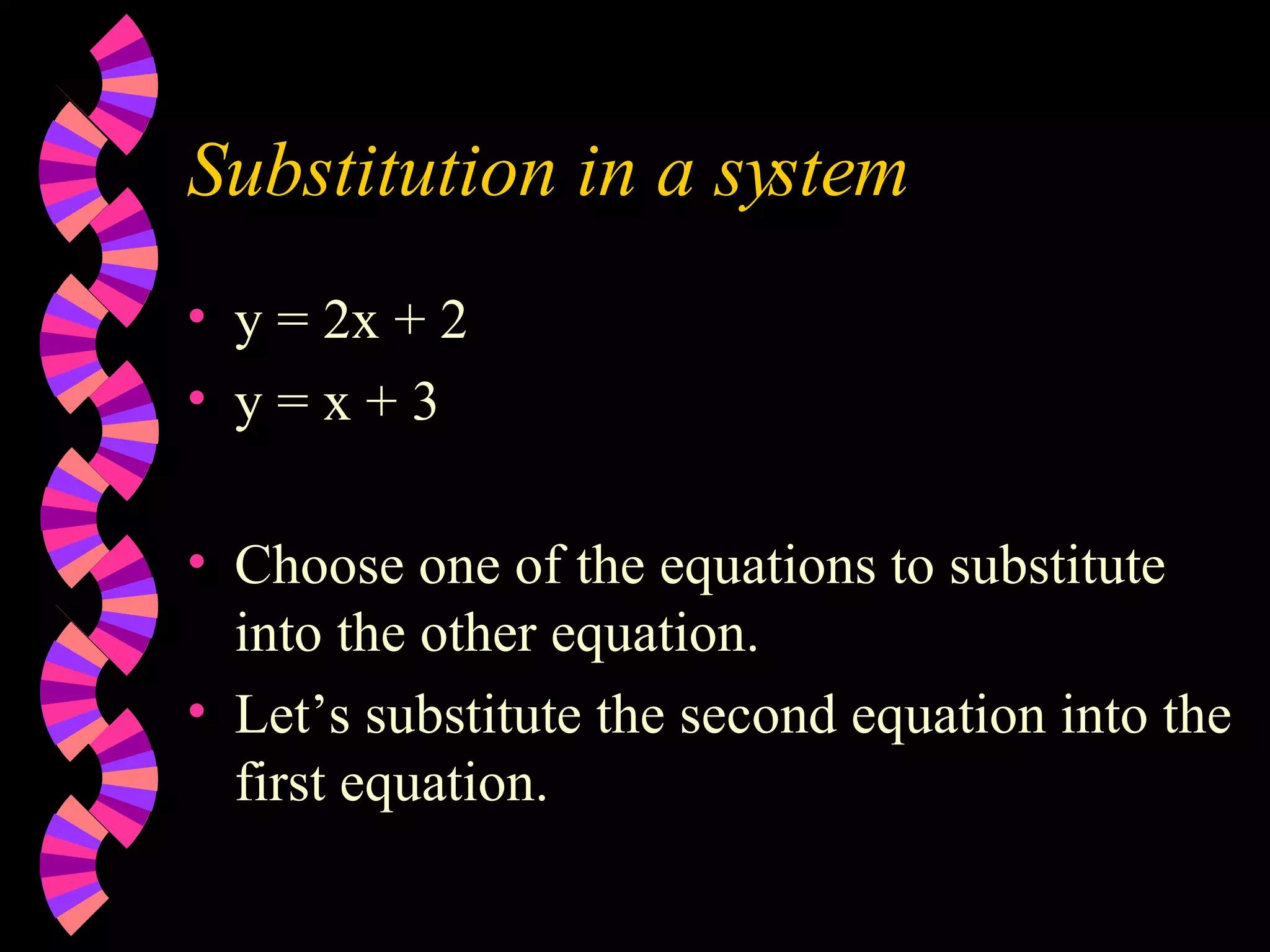 Substitution in a system

• $y = 2x + 2$
• $y = x + 3$

• Choose one of the equations to substitute into the other equation.
• Let’s substitute the second equation into the first equation.